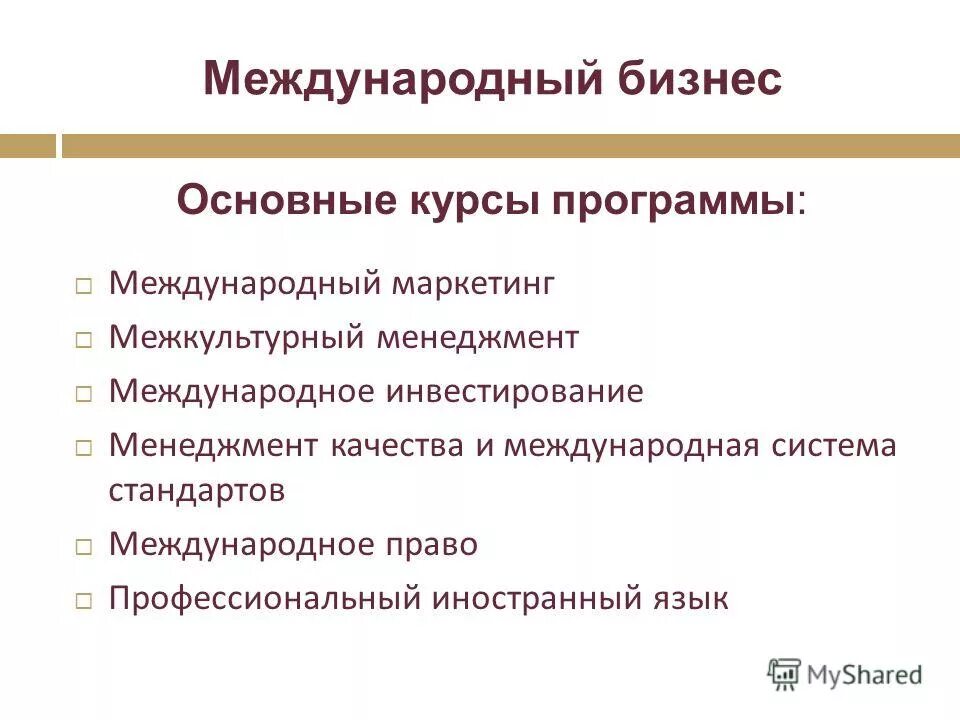 Международный бизнес

Основные курсы программы:

□ Международный маркетинг
□ Межкультурный менеджмент
□ Международное инвестирование
□ Менеджмент качества и международная система стандартов
□ Международное право
□ Профессиональный иностранный язык

MyShared